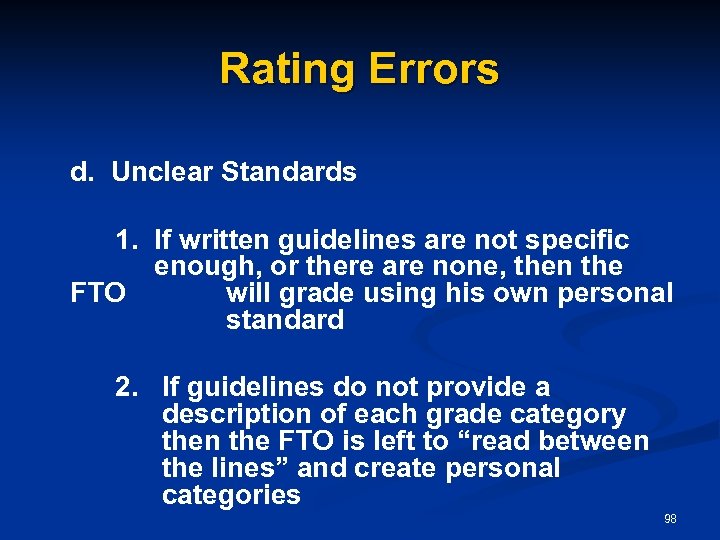 Rating Errors

d. Unclear Standards

1. If written guidelines are not specific enough, or there are none, then the FTO will grade using his own personal standard

2. If guidelines do not provide a description of each grade category then the FTO is left to “read between the lines” and create personal categories

98